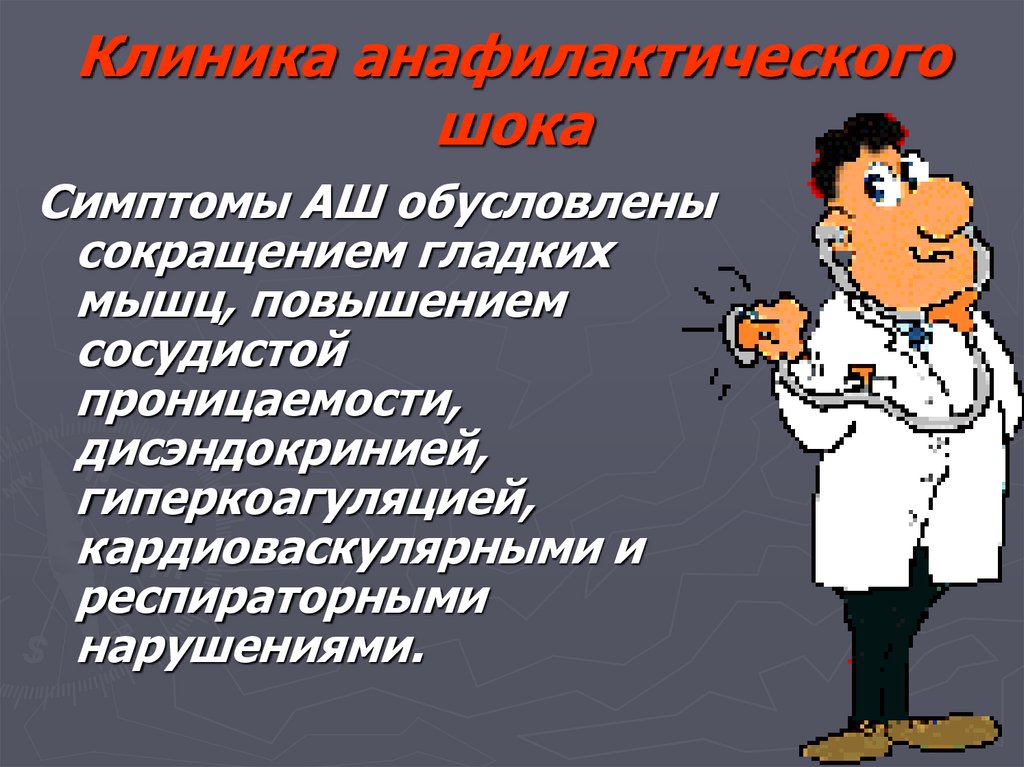 Клиника анафилактического шока

Симптомы АШ обусловлены сокращением гладких мышц, повышением сосудистой проницаемости, дисэндокринией, гиперкоагуляцией, кардиоваскулярными и респираторными нарушениями.